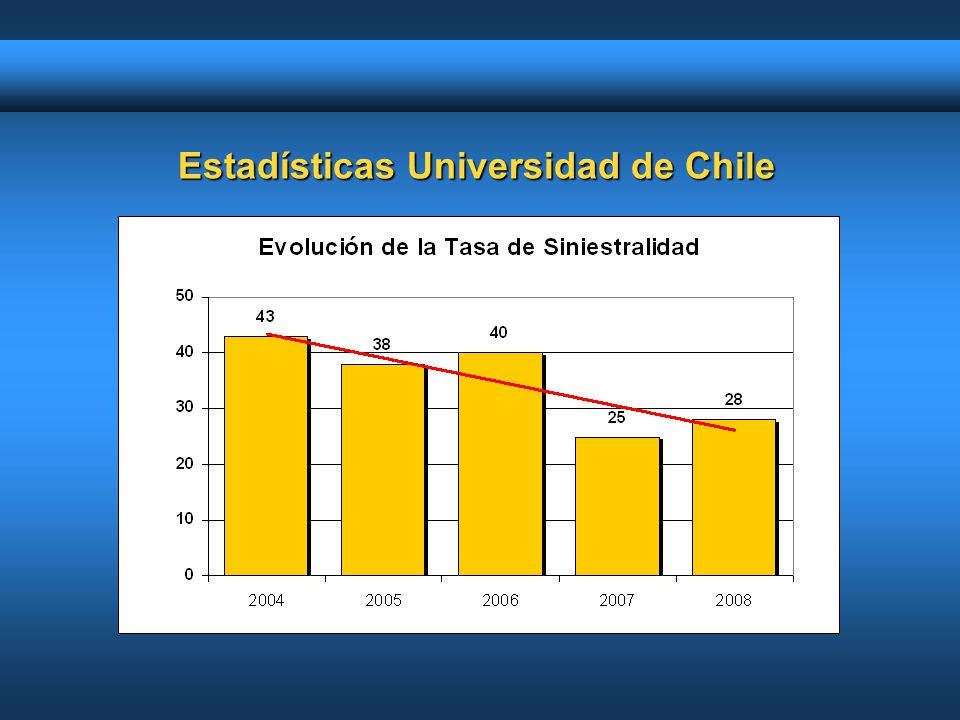 Estadísticas Universidad de Chile

Evolución de la Tasa de Siniestralidad

50
40
30
20
10
0

43
38
40
25
28

2004
2005
2006
2007
2008